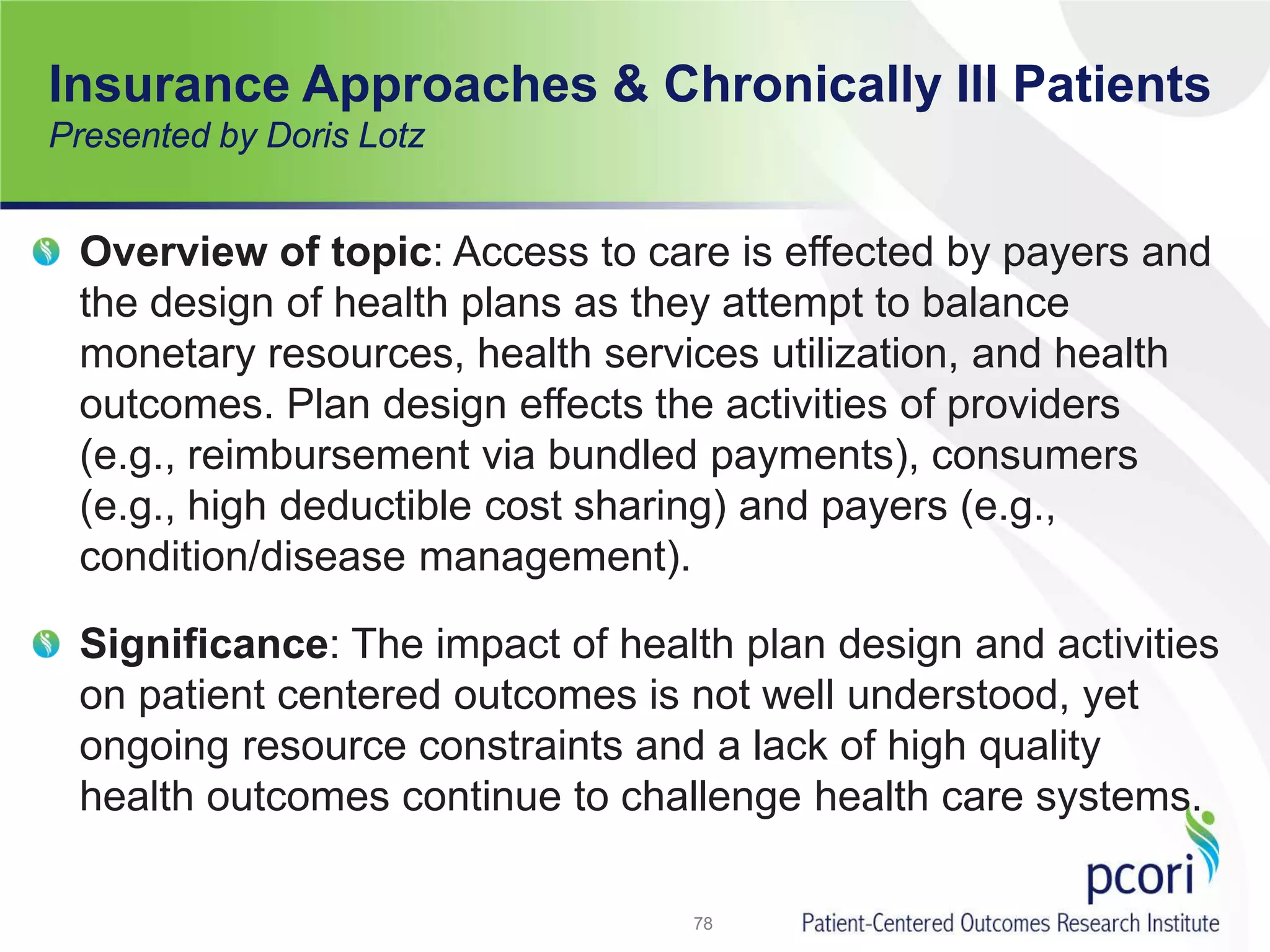 Insurance Approaches & Chronically Ill Patients
Presented by Doris Lotz

Overview of topic: Access to care is effected by payers and the design of health plans as they attempt to balance monetary resources, health services utilization, and health outcomes. Plan design effects the activities of providers (e.g., reimbursement via bundled payments), consumers (e.g., high deductible cost sharing) and payers (e.g., condition/disease management).

Significance: The impact of health plan design and activities on patient centered outcomes is not well understood, yet ongoing resource constraints and a lack of high quality health outcomes continue to challenge health care systems.

78

pcori
Patient-Centered Outcomes Research Institute